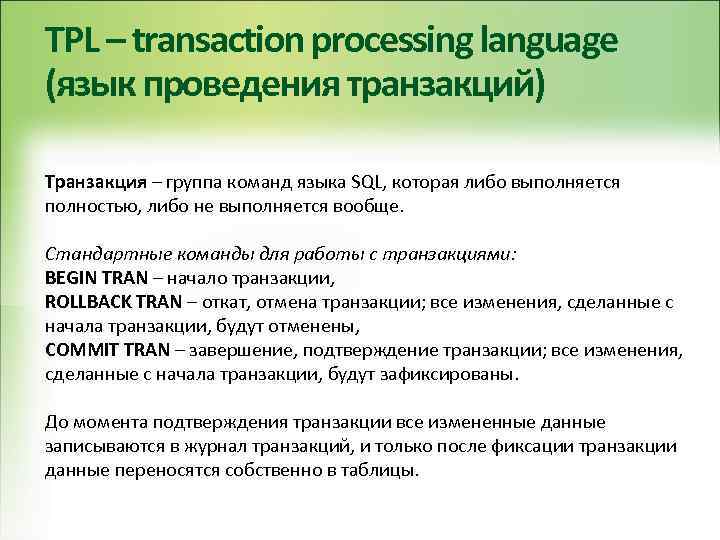 TPL – transaction processing language (язык проведения транзакций)

Транзакция – группа команд языка SQL, которая либо выполняется полностью, либо не выполняется вообще.

Стандартные команды для работы с транзакциями:
BEGIN TRAN – начало транзакции,
ROLLBACK TRAN – откат, отмена транзакции; все изменения, сделанные с начала транзакции, будут отменены,
COMMIT TRAN – завершение, подтверждение транзакции; все изменения, сделанные с начала транзакции, будут зафиксированы.

До момента подтверждения транзакции все измененные данные записываются в журнал транзакций, и только после фиксации транзакции данные переносятся собственно в таблицы.